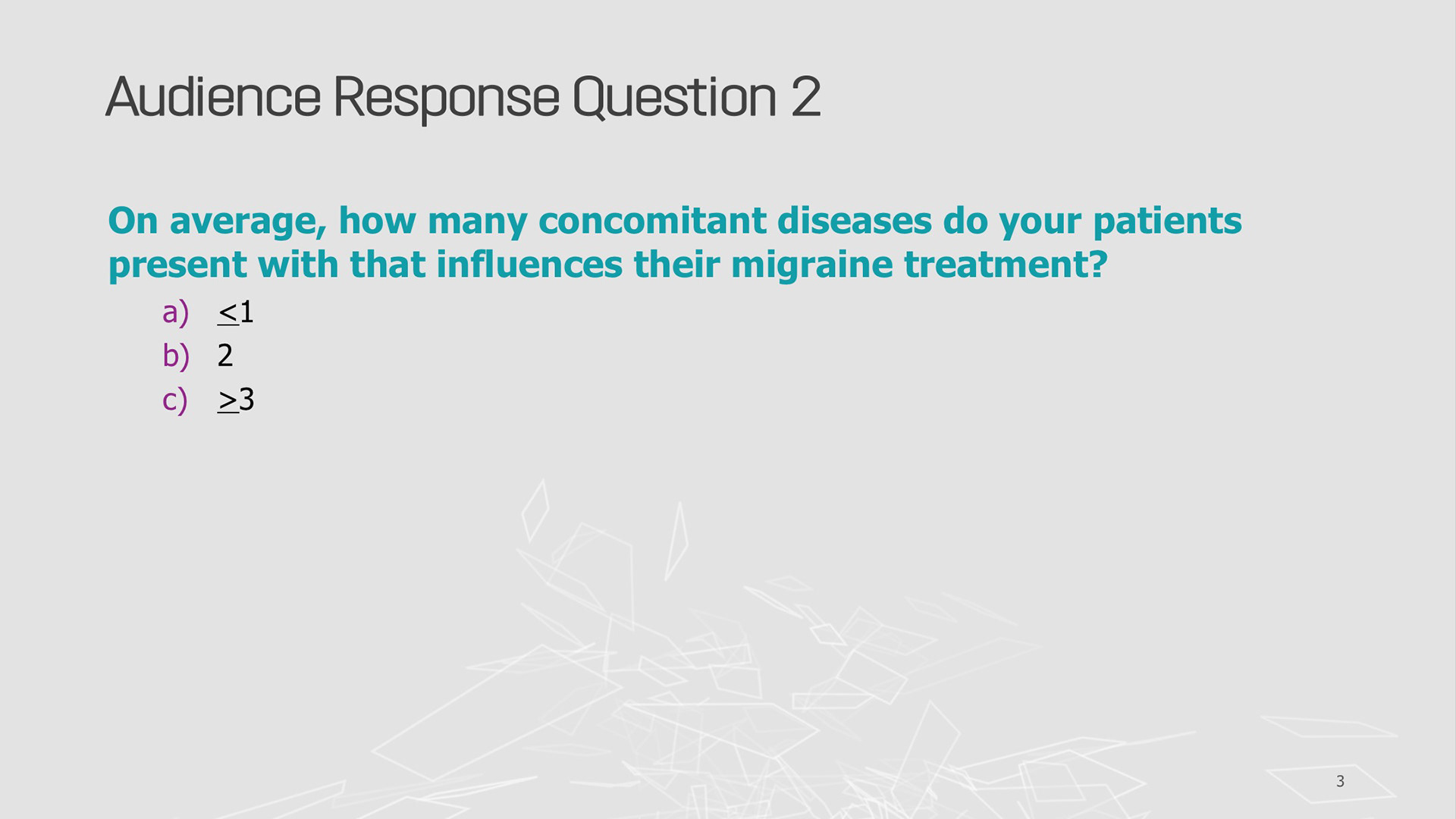 Audience Response Question 2

On average, how many concomitant diseases do your patients present with that influences their migraine treatment?

a) $\leq 1$
b) 2
c) $\geq 3$

3